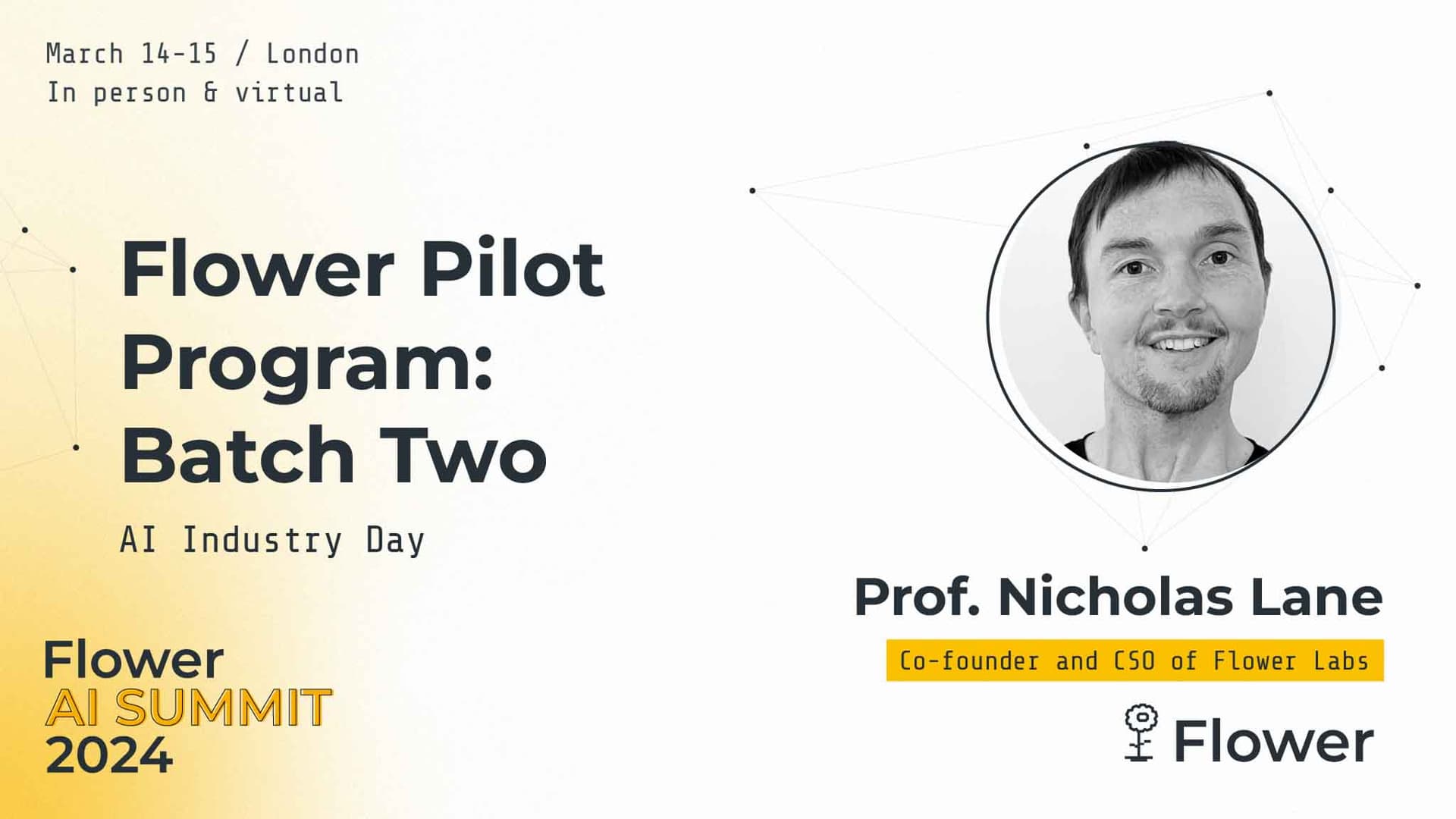 March 14-15 / London
In person & virtual

Flower Pilot Program: Batch Two

AI Industry Day

Flower
AI SUMMIT
2024

Prof. Nicholas Lane

Co-founder and CSO of Flower Labs

Flower